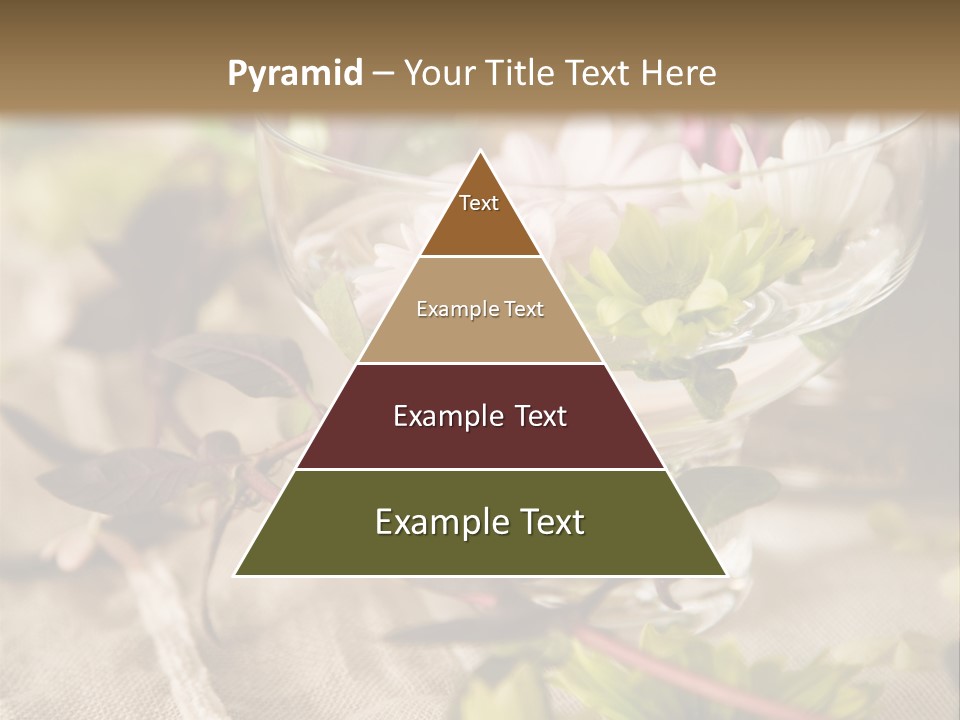 Pyramid – Your Title Text Here

Text

Example Text

Example Text

Example Text